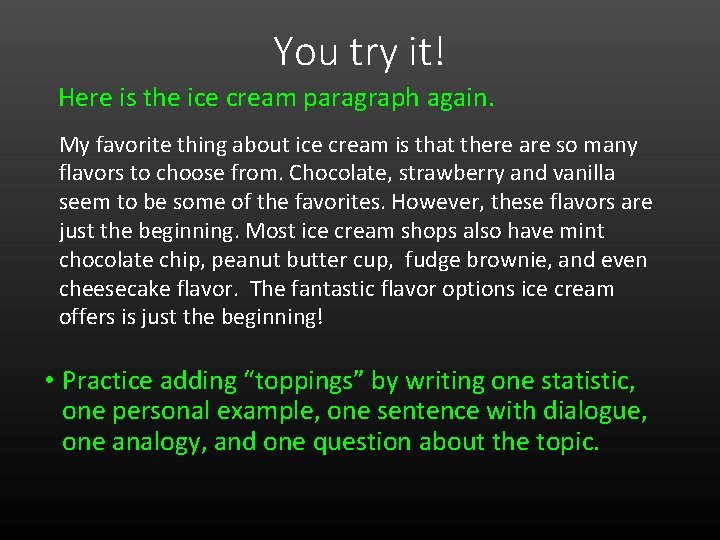 You try it!

Here is the ice cream paragraph again.

My favorite thing about ice cream is that there are so many flavors to choose from. Chocolate, strawberry and vanilla seem to be some of the favorites. However, these flavors are just the beginning. Most ice cream shops also have mint chocolate chip, peanut butter cup, fudge brownie, and even cheesecake flavor. The fantastic flavor options ice cream offers is just the beginning!

• Practice adding “toppings” by writing one statistic, one personal example, one sentence with dialogue, one analogy, and one question about the topic.